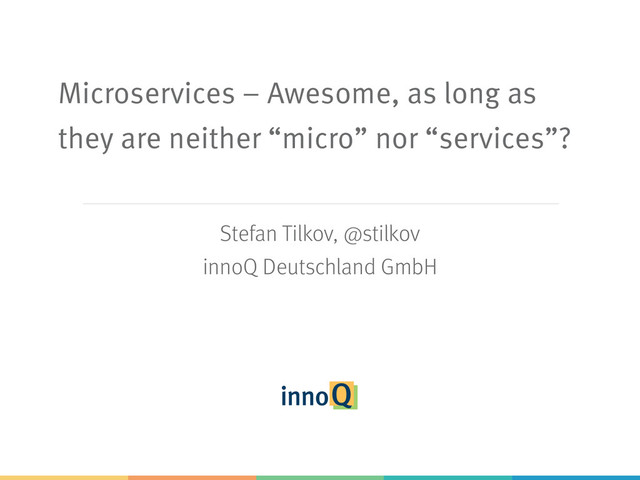 Microservices – Awesome, as long as they are neither “micro” nor “services”?

Stefan Tilkov, @stilkov
innoQ Deutschland GmbH

innoQ